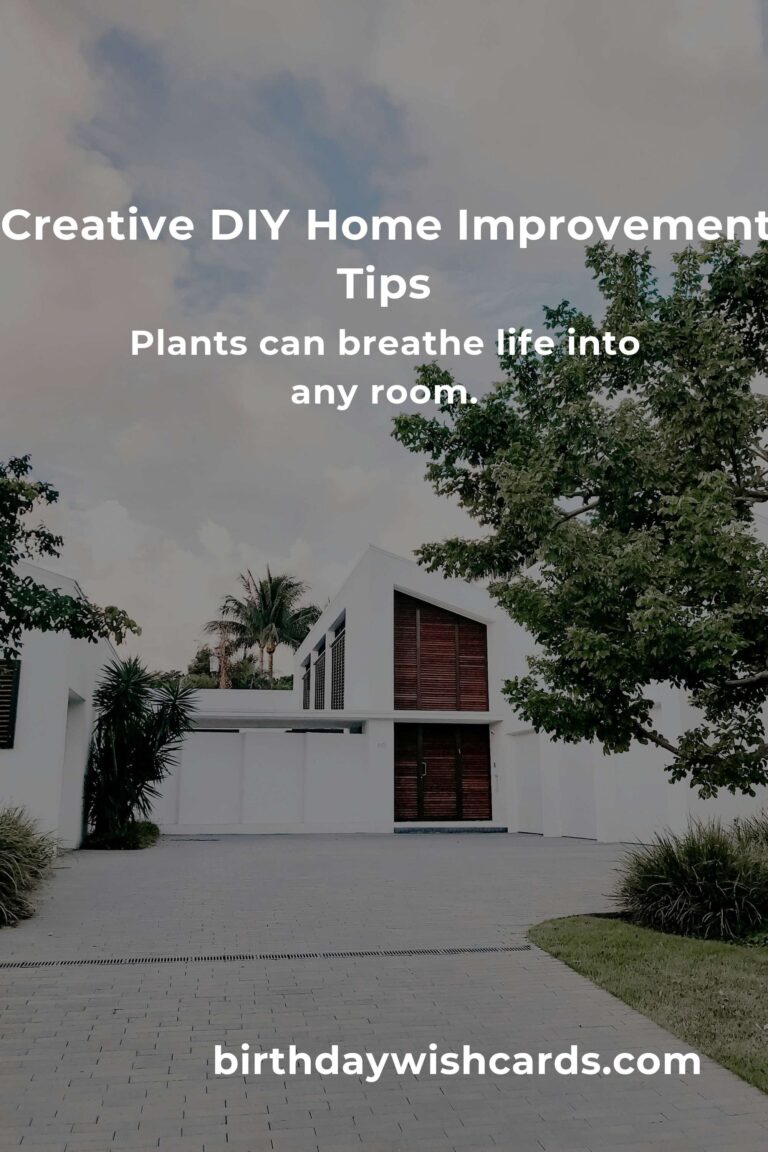 Creative DIY Home Improvement Tips

Plants can breathe life into any room.

birthdaywishcards.com